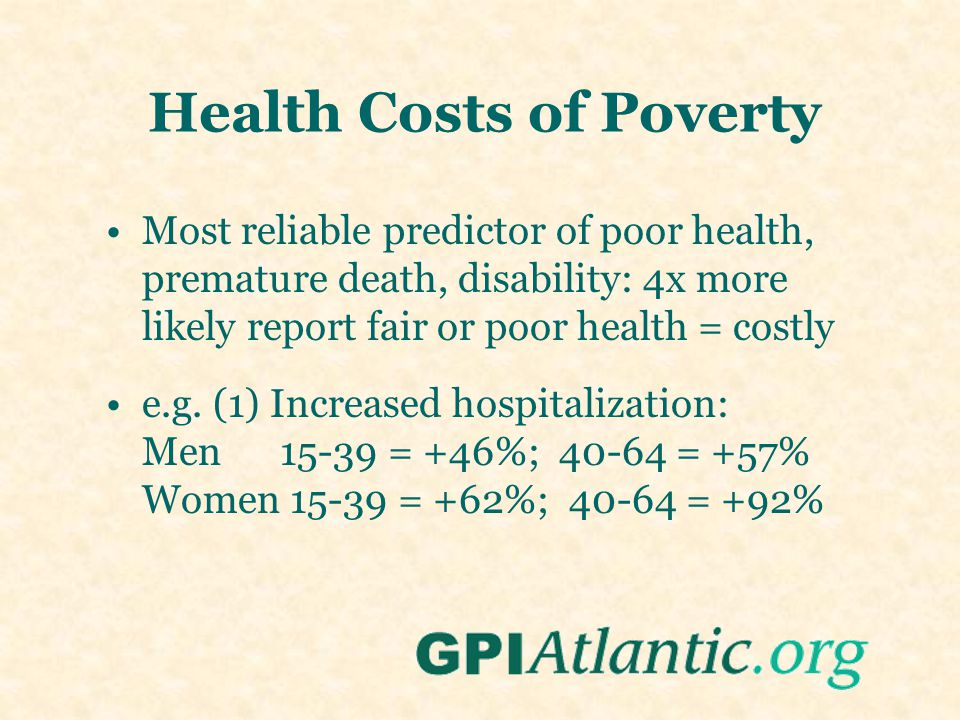 Health Costs of Poverty

• Most reliable predictor of poor health, premature death, disability: 4x more likely report fair or poor health = costly

• e.g. (1) Increased hospitalization:
Men 15-39 = +46%; 40-64 = +57%
Women 15-39 = +62%; 40-64 = +92%

GPIAtlantic.org